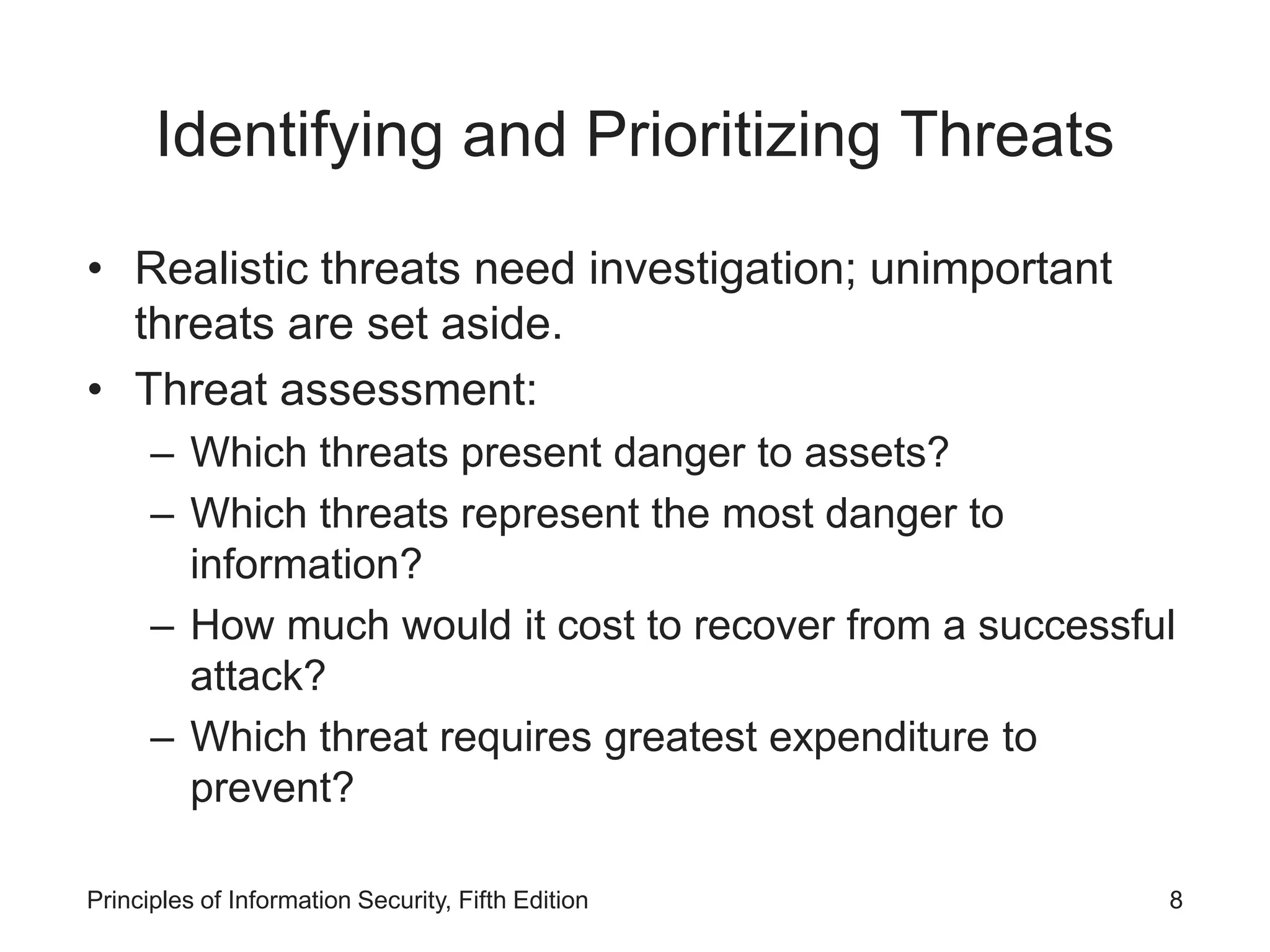 Identifying and Prioritizing Threats

• Realistic threats need investigation; unimportant threats are set aside.
• Threat assessment:
– Which threats present danger to assets?
– Which threats represent the most danger to information?
– How much would it cost to recover from a successful attack?
– Which threat requires greatest expenditure to prevent?

Principles of Information Security, Fifth Edition

8